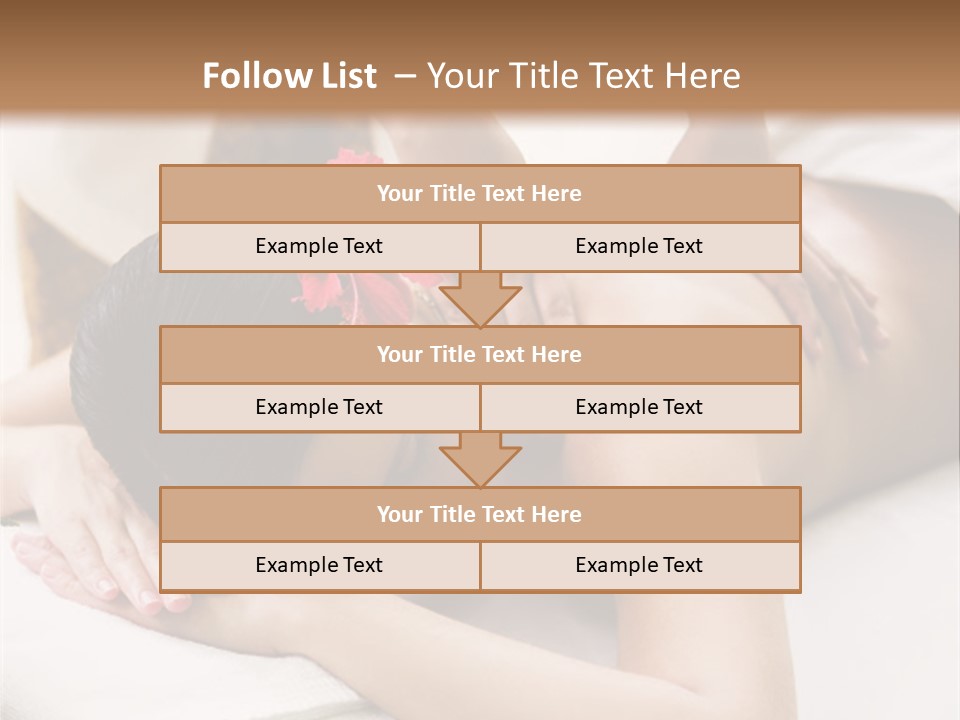 Follow List – Your Title Text Here

Your Title Text Here

Example Text

Example Text

Your Title Text Here

Example Text

Example Text

Your Title Text Here

Example Text

Example Text